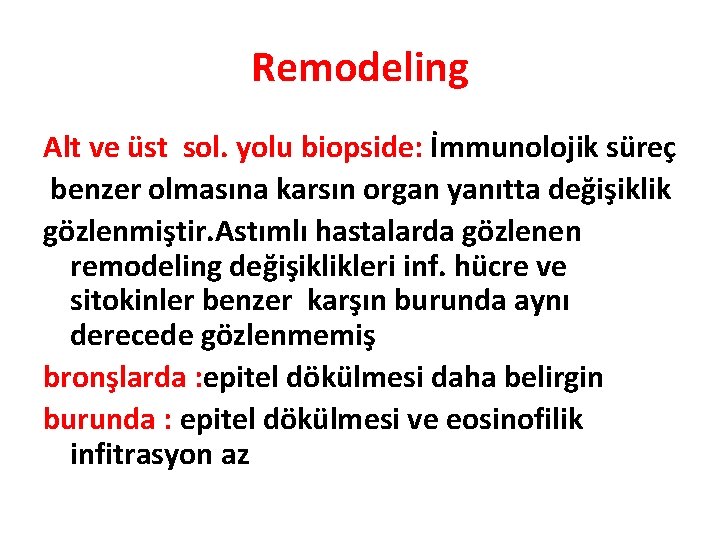 Remodeling

Alt ve üst sol. yolu biopside: İmmunolojik süreç benzer olmasına karsın organ yanıtta değişiklik gözlenmiştir.Astımlı hastalarda gözlenen remodeling değişiklikleri inf. hücre ve sitokinler benzer karşın burunda aynı derecede gözlenmemiş

bronşlarda :epitel dökülmesi daha belirgin

burunda : epitel dökülmesi ve eosinofilik infitrasyon az